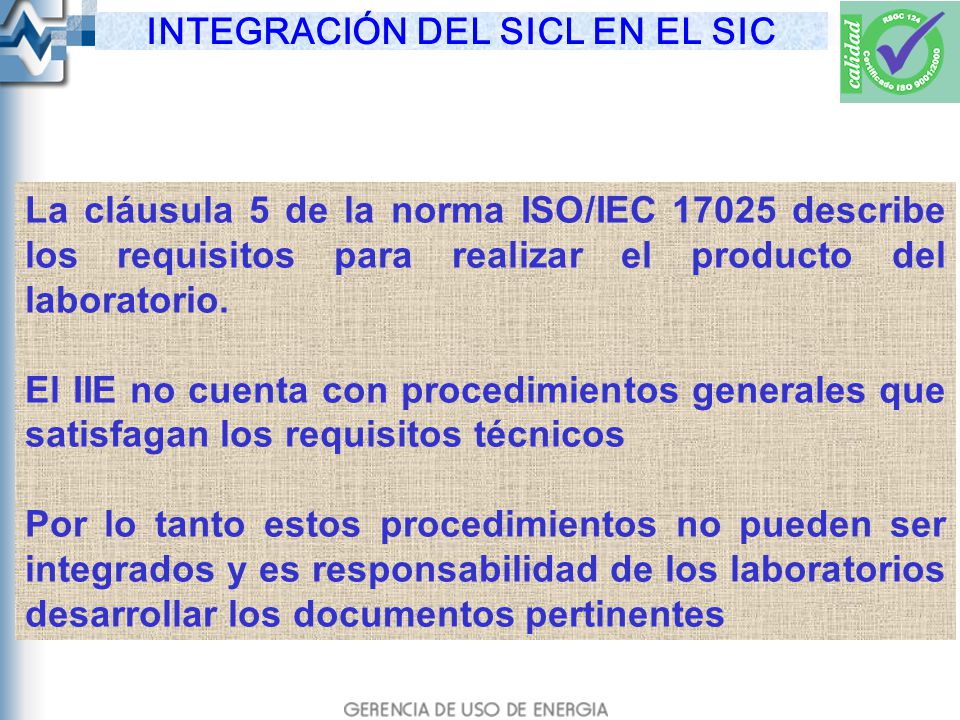 INTEGRACIÓN DEL SICL EN EL SIC

calidad
RSGC 124
Certificado ISO 9001:2000

La cláusula 5 de la norma ISO/IEC 17025 describe los requisitos para realizar el producto del laboratorio.

El IIE no cuenta con procedimientos generales que satisfagan los requisitos técnicos

Por lo tanto estos procedimientos no pueden ser integrados y es responsabilidad de los laboratorios desarrollar los documentos pertinentes

GERENCIA DE USO DE ENERGIA